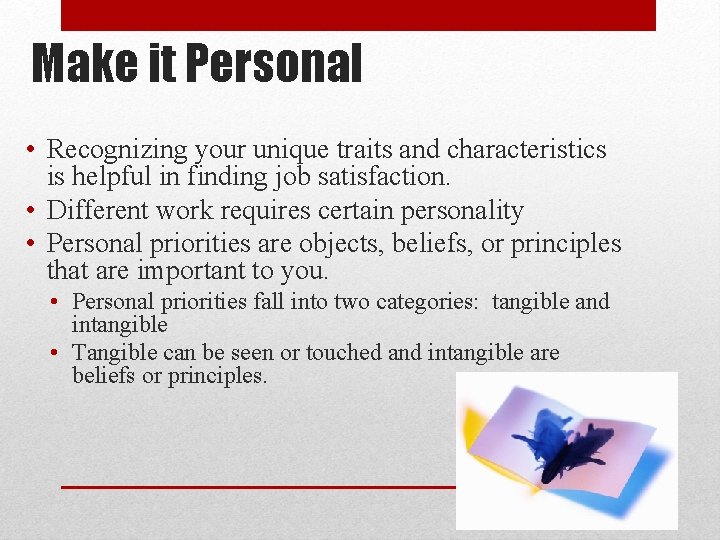 Make it Personal

• Recognizing your unique traits and characteristics is helpful in finding job satisfaction.
• Different work requires certain personality
• Personal priorities are objects, beliefs, or principles that are important to you.
  • Personal priorities fall into two categories:  tangible and intangible
  • Tangible can be seen or touched and intangible are beliefs or principles.